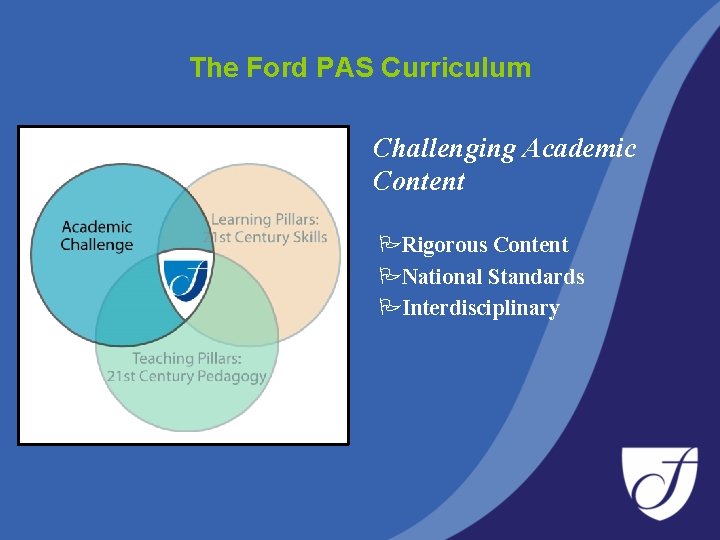 The Ford PAS Curriculum

Academic Challenge

Learning Pillars: 21st Century Skills

Teaching Pillars: 21st Century Pedagogy

Challenging Academic Content

Rigorous Content
National Standards
Interdisciplinary